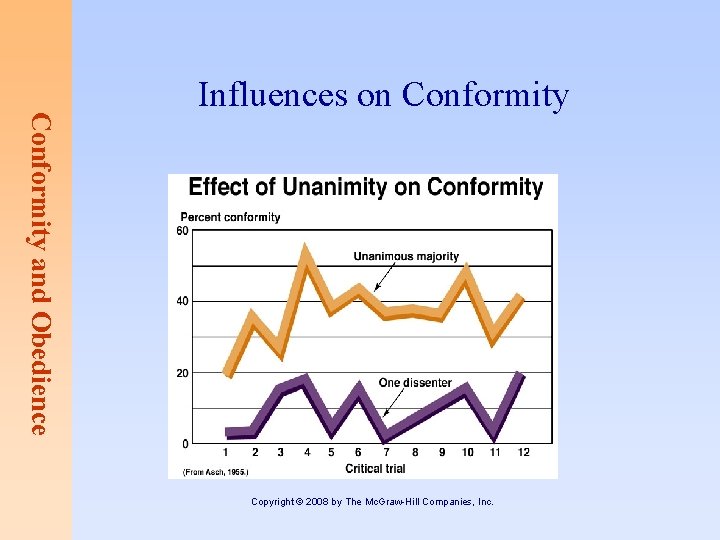 Conformity and Obedience

Influences on Conformity

Effect of Unanimity on Conformity

Percent conformity

60

40

20

0

Unanimous majority

One dissenter

1 2 3 4 5 6 7 8 9 10 11 12

Critical trial

(From Asch, 1955.)

Copyright © 2008 by The McGraw-Hill Companies, Inc.